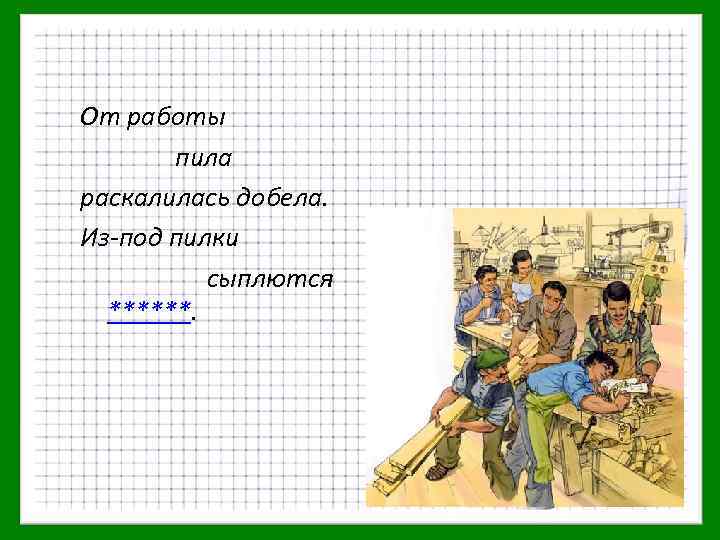 От работы

пила

раскалилась добела.

Из-под пилки

сыплются

******.